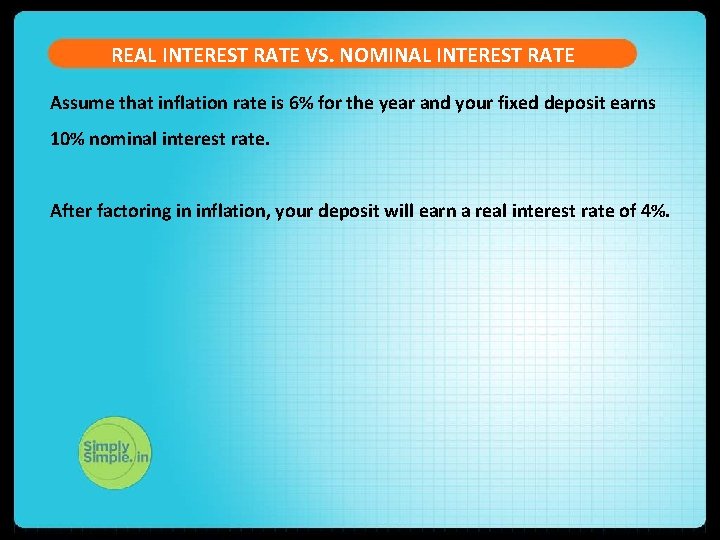 REAL INTEREST RATE VS. NOMINAL INTEREST RATE

Assume that inflation rate is 6% for the year and your fixed deposit earns 10% nominal interest rate.

After factoring in inflation, your deposit will earn a real interest rate of 4%.

Simply Simple.in